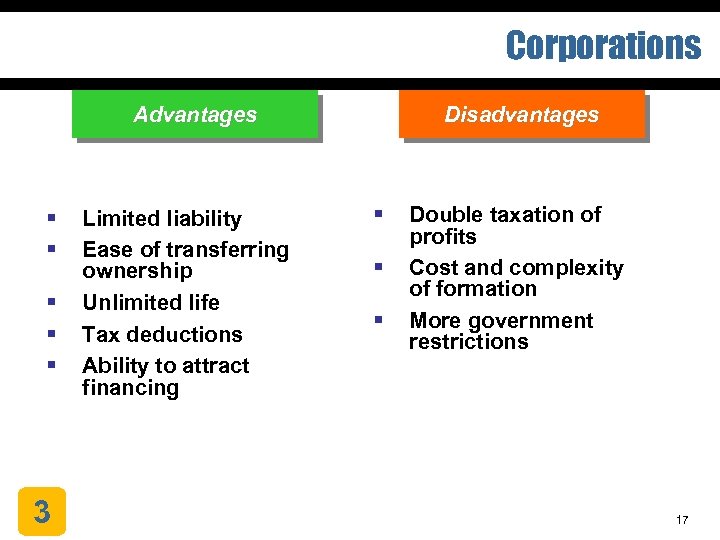 Corporations

Advantages

- Limited liability
- Ease of transferring ownership
- Unlimited life
- Tax deductions
- Ability to attract financing

Disadvantages

- Double taxation of profits
- Cost and complexity of formation
- More government restrictions

3

17